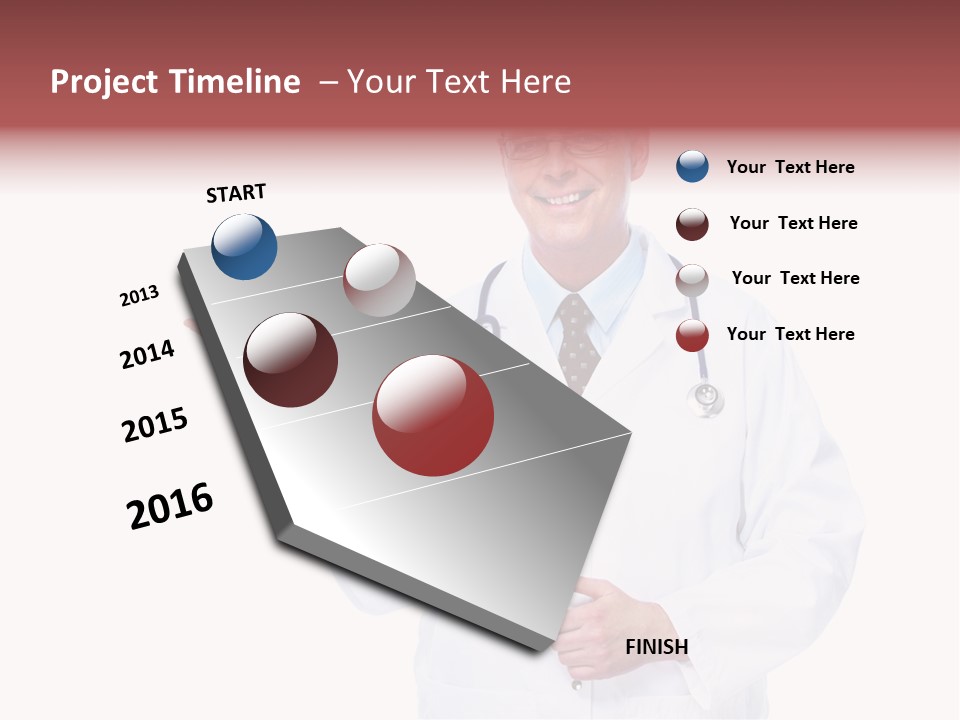 Project Timeline – Your Text Here

START

2013

2014

2015

2016

FINISH

Your Text Here

Your Text Here

Your Text Here

Your Text Here